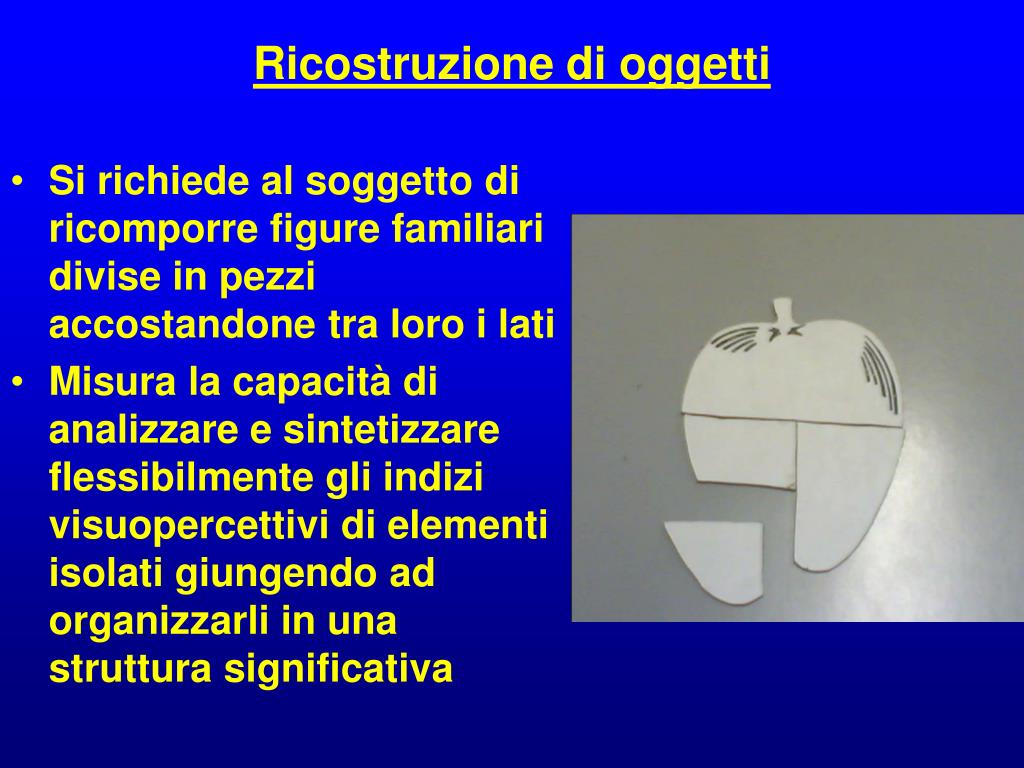 Ricostruzione di oggetti

• Si richiede al soggetto di ricomporre figure familiari divise in pezzi accostandone tra loro i lati
• Misura la capacità di analizzare e sintetizzare flessibilmente gli indizi visuopercettivi di elementi isolati giungendo ad organizzarli in una struttura significativa